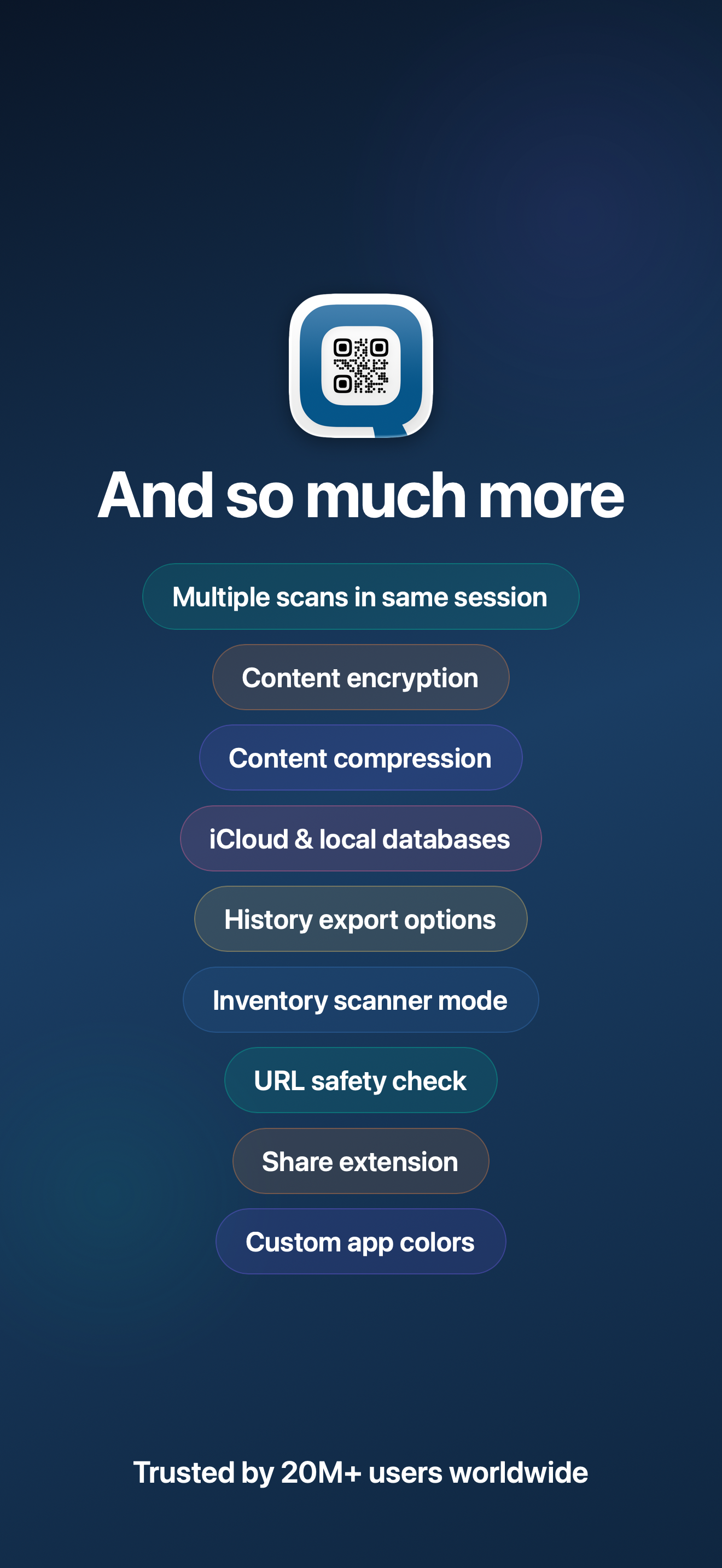 And so much more

Multiple scans in same session

Content encryption

Content compression

iCloud & local databases

History export options

Inventory scanner mode

URL safety check

Share extension

Custom app colors

Trusted by 20M+ users worldwide